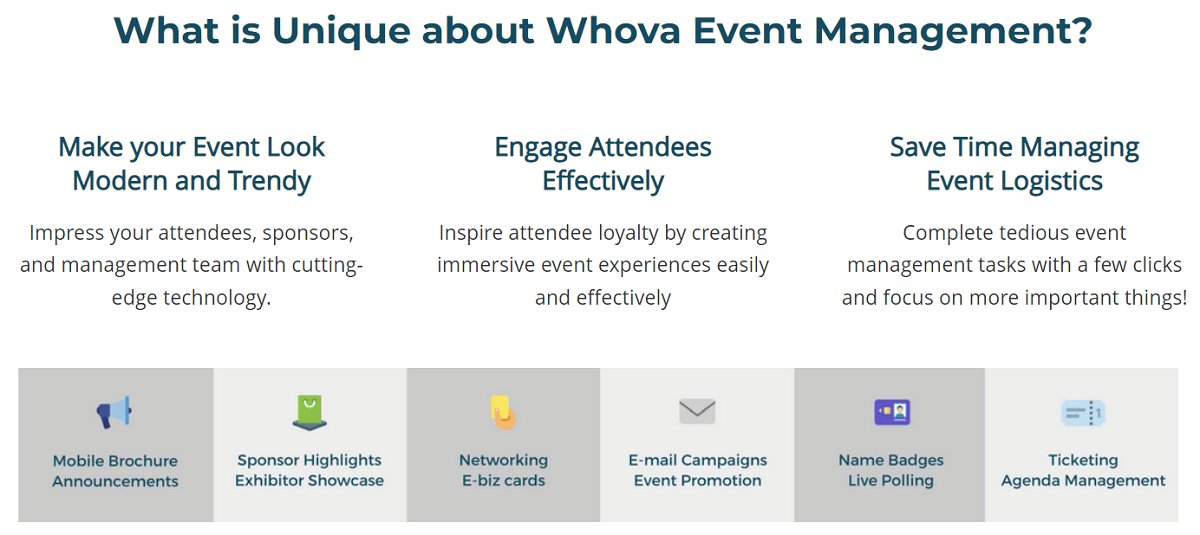 What is Unique about Whova Event Management?

Make your Event Look Modern and Trendy

Impress your attendees, sponsors, and management team with cutting-edge technology.

Engage Attendees Effectively

Inspire attendee loyalty by creating immersive event experiences easily and effectively

Save Time Managing Event Logistics

Complete tedious event management tasks with a few clicks and focus on more important things!

Mobile Brochure
Announcements

Sponsor Highlights
Exhibitor Showcase

Networking
E-biz cards

E-mail Campaigns
Event Promotion

Name Badges
Live Polling

Ticketing
Agenda Management